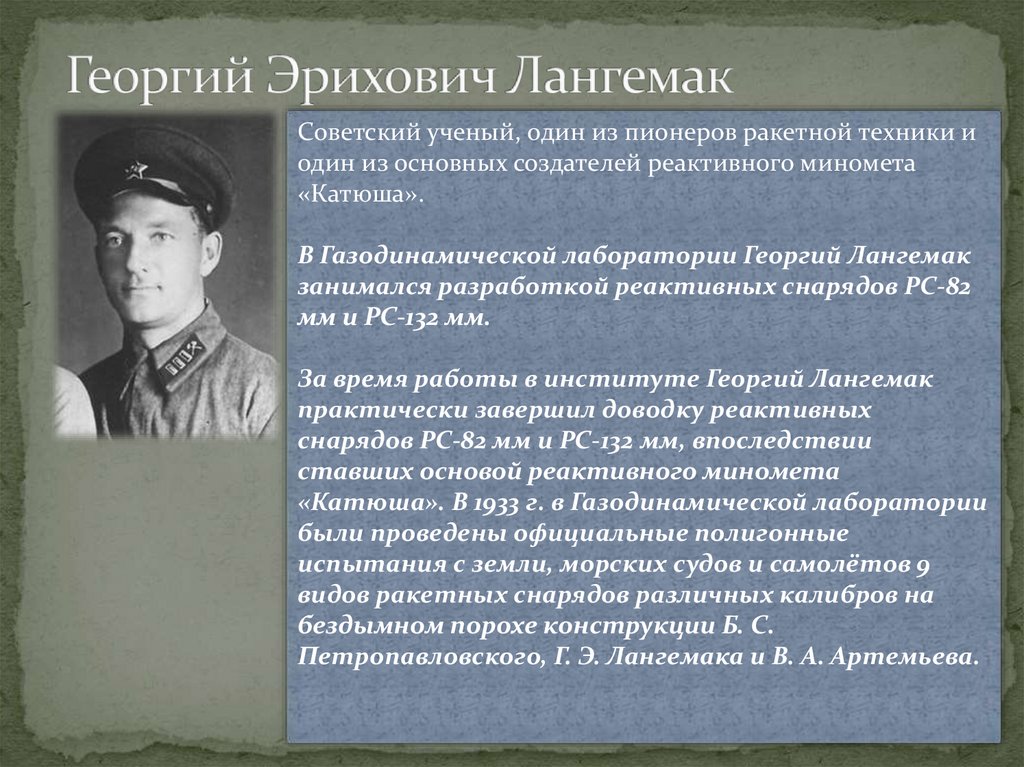 Георгий Эрихович Лангемак

Советский ученый, один из пионеров ракетной техники и один из основных создателей реактивного миномета «Катюша».

В Газодинамической лаборатории Георгий Лангемак занимался разработкой реактивных снарядов РС-82 мм и РС-132 мм.

За время работы в институте Георгий Лангемак практически завершил доводку реактивных снарядов РС-82 мм и РС-132 мм, впоследствии ставших основой реактивного миномета «Катюша». В 1933 г. в Газодинамической лаборатории были проведены официальные полигонные испытания с земли, морских судов и самолётов 9 видов ракетных снарядов различных калибров на бездымном порохе конструкции Б. С. Петропавловского, Г. Э. Лангемака и В. А. Артемьева.